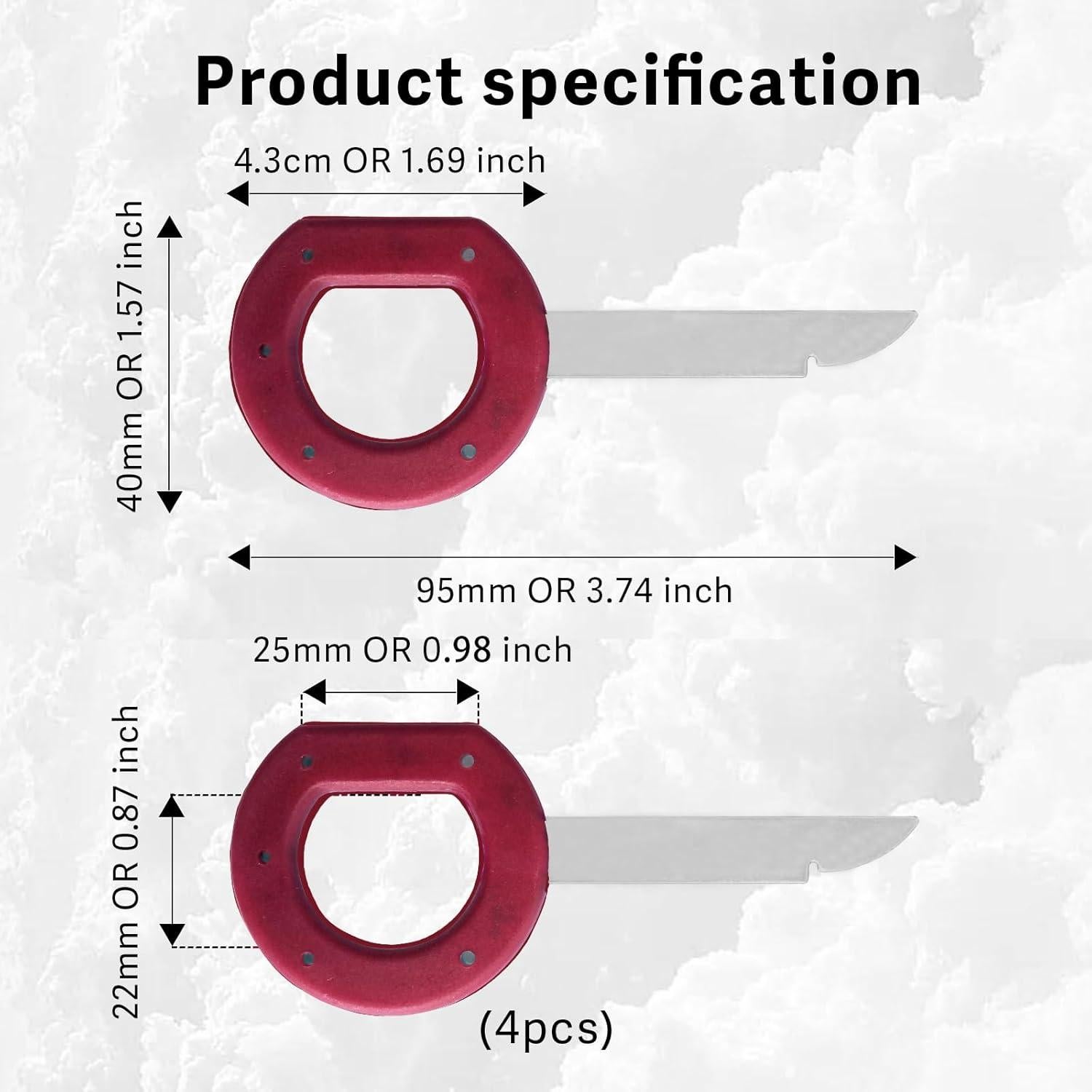 Product specification

4.3cm OR 1.69 inch

40mm OR 1.57 inch

95mm OR 3.74 inch

25mm OR 0.98 inch

22mm OR 0.87 inch

(4pcs)